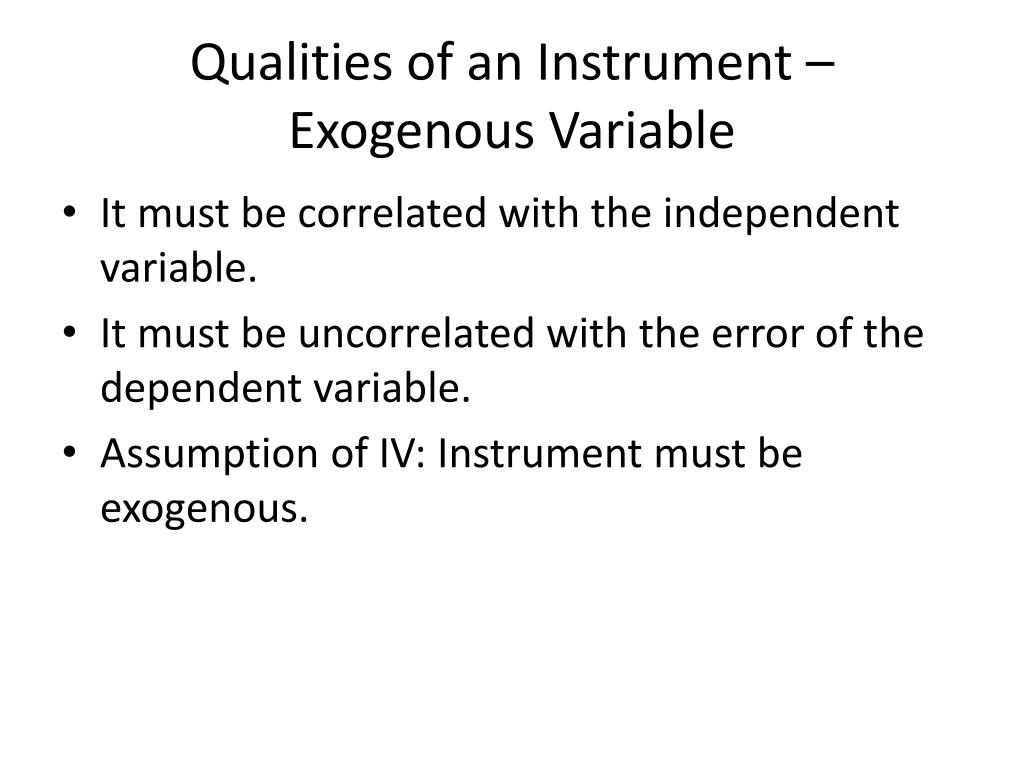 Qualities of an Instrument – Exogenous Variable

• It must be correlated with the independent variable.
• It must be uncorrelated with the error of the dependent variable.
• Assumption of IV: Instrument must be exogenous.